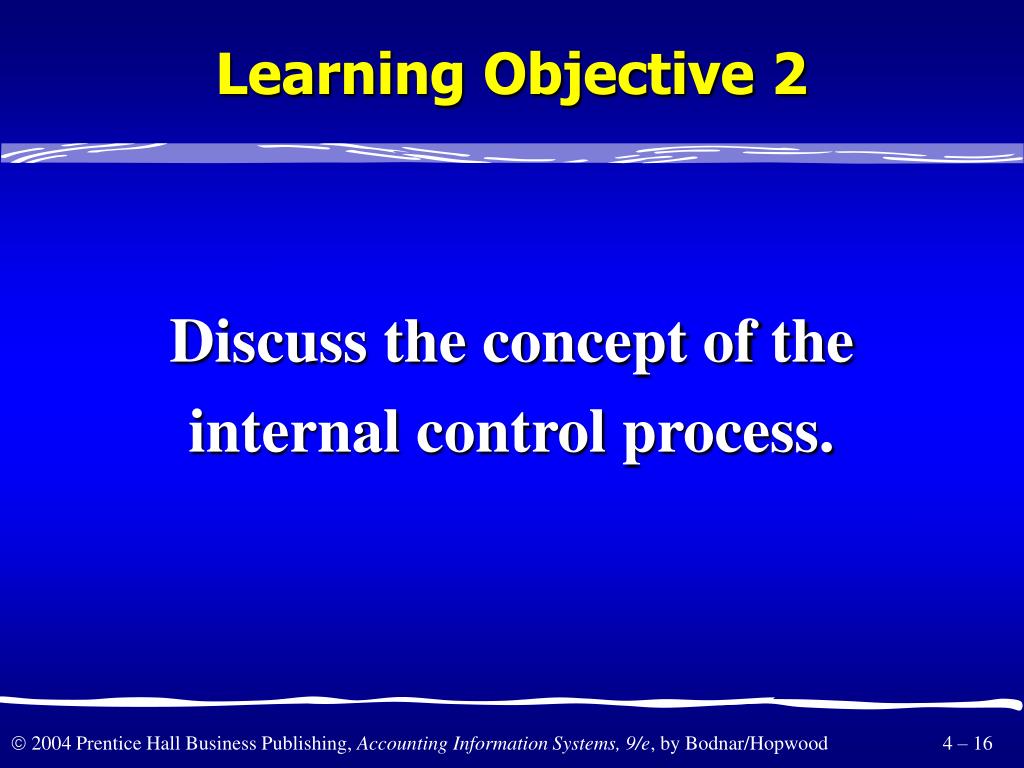 Learning Objective 2

Discuss the concept of the internal control process.

© 2004 Prentice Hall Business Publishing, Accounting Information Systems, 9/e, by Bodnar/Hopwood

4 – 16